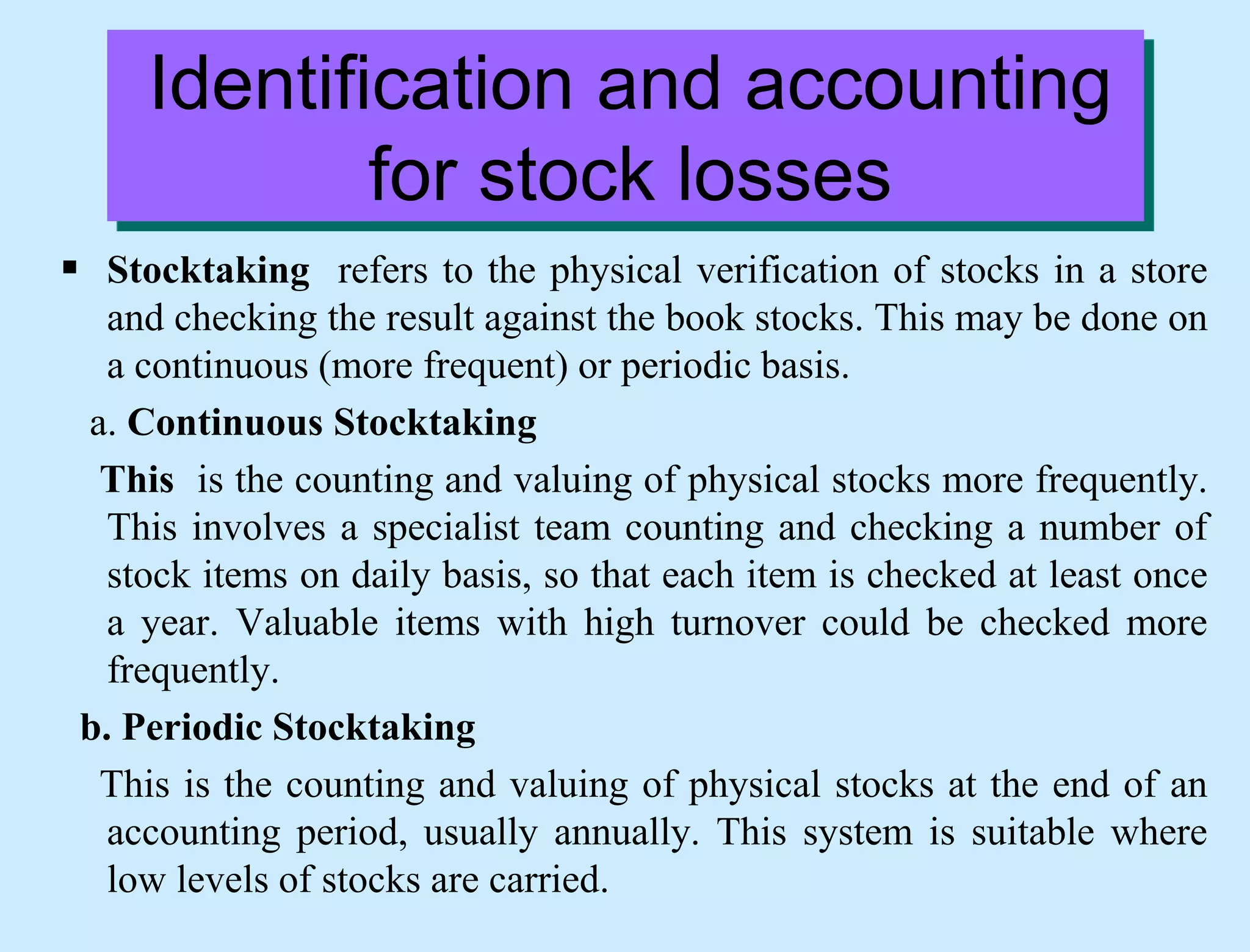 Identification and accounting for stock losses

▪ Stocktaking refers to the physical verification of stocks in a store and checking the result against the book stocks. This may be done on a continuous (more frequent) or periodic basis.

a. Continuous Stocktaking

This is the counting and valuing of physical stocks more frequently. This involves a specialist team counting and checking a number of stock items on daily basis, so that each item is checked at least once a year. Valuable items with high turnover could be checked more frequently.

b. Periodic Stocktaking

This is the counting and valuing of physical stocks at the end of an accounting period, usually annually. This system is suitable where low levels of stocks are carried.